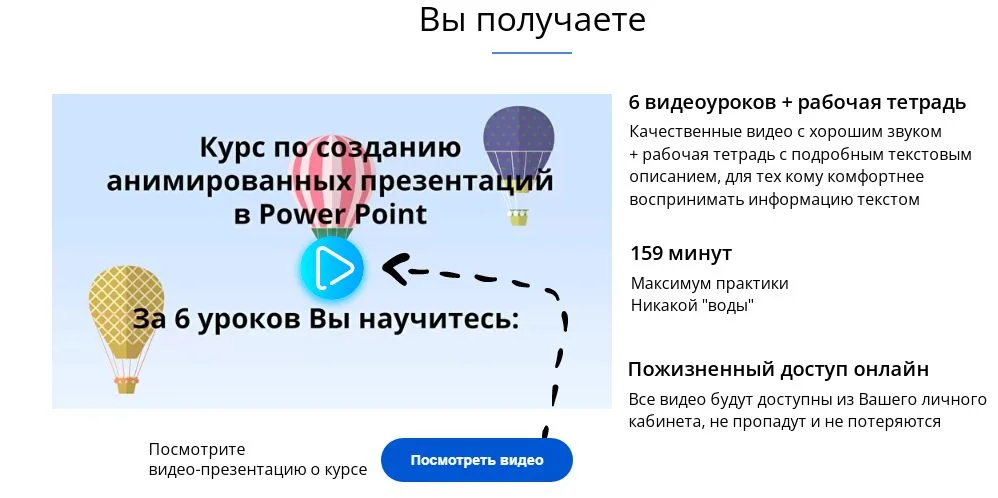 Вы получаете

Курс по созданию анимированных презентаций в Power Point

За 6 уроков Вы научитесь:

Посмотрите видео-презентацию о курсе

Посмотреть видео

6 видеоуроков + рабочая тетрадь

Качественные видео с хорошим звуком + рабочая тетрадь с подробным текстовым описанием, для тех кому комфортнее воспринимать информацию текстом

159 минут

Максимум практики
Никакой "воды"

Пожизненный доступ онлайн

Все видео будут доступны из Вашего личного кабинета, не пропадут и не потеряются